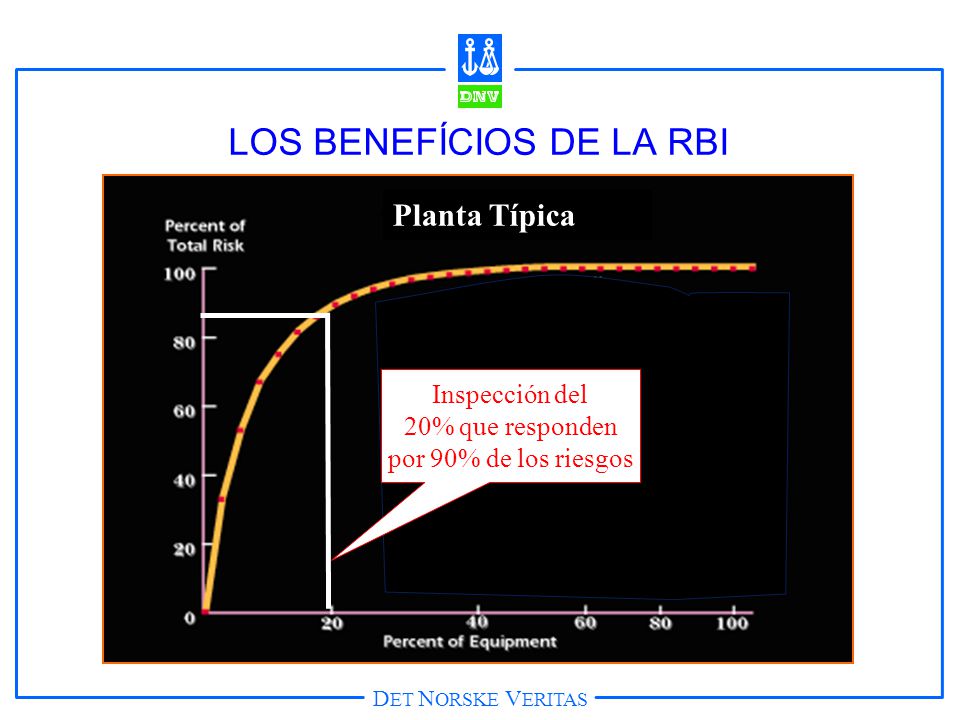 DNV

LOS BENEFÍCIOS DE LA RBI

Planta Típica

Percent of Total Risk

100
80
60
40
20
0

Inspección del 20% que responden por 90% de los riesgos

20
40
60
80
100

Percent of Equipment

DET NORSKE VERITAS